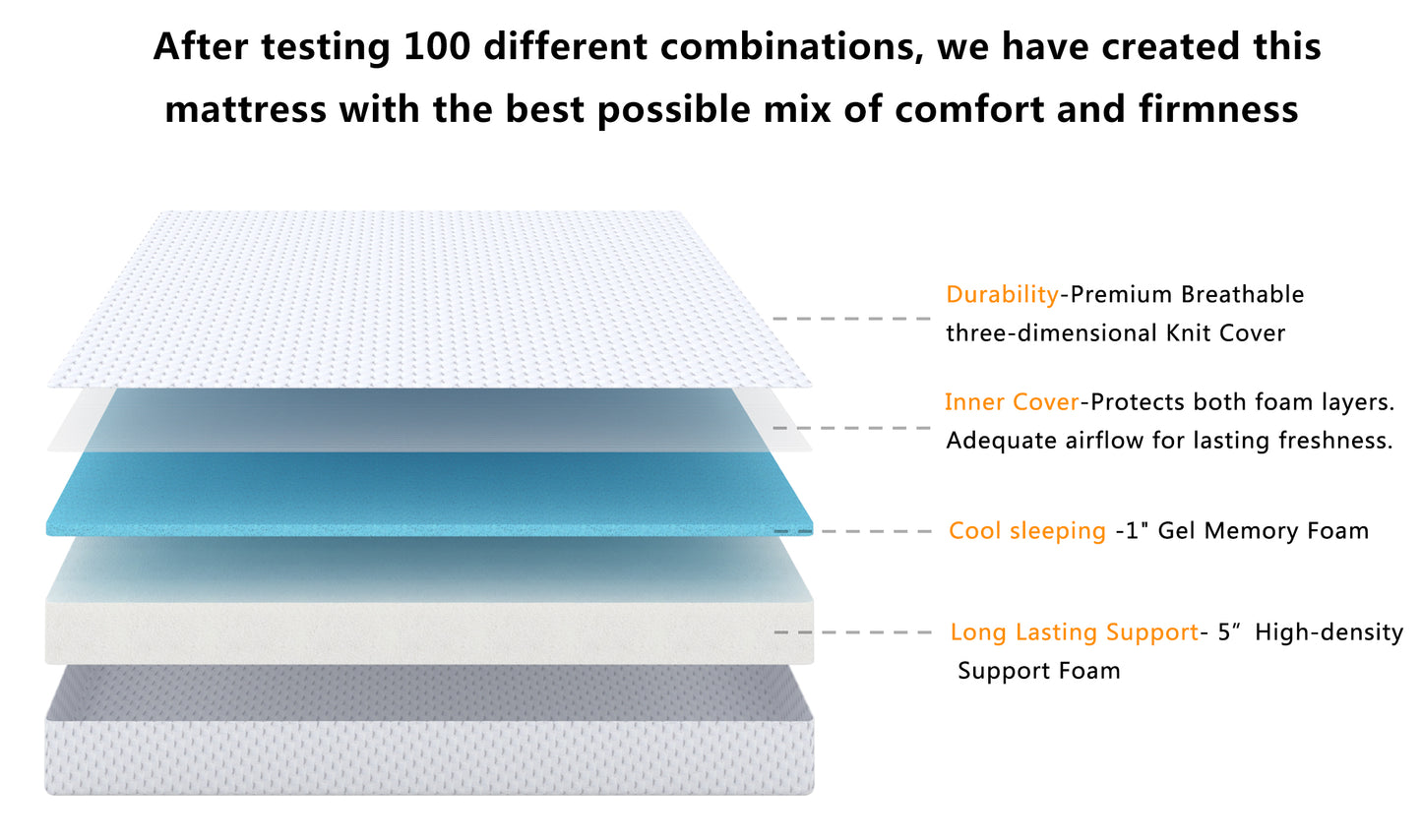 After testing 100 different combinations, we have created this mattress with the best possible mix of comfort and firmness

Durability-Premium Breathable three-dimensional Knit Cover

Inner Cover-Protects both foam layers. Adequate airflow for lasting freshness.

Cool sleeping -1" Gel Memory Foam

Long Lasting Support- 5” High-density Support Foam